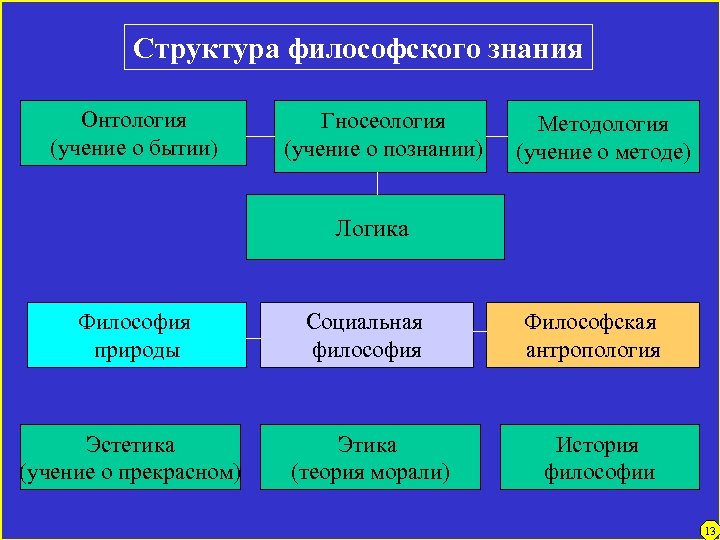 Структура философского знания

Онтология
(учение о бытии)

Гносеология
(учение о познании)

Методология
(учение о методе)

Логика

Философия
природы

Социальная
философия

Философская
антропология

Эстетика
(учение о прекрасном)

Этика
(теория морали)

История
философии

13